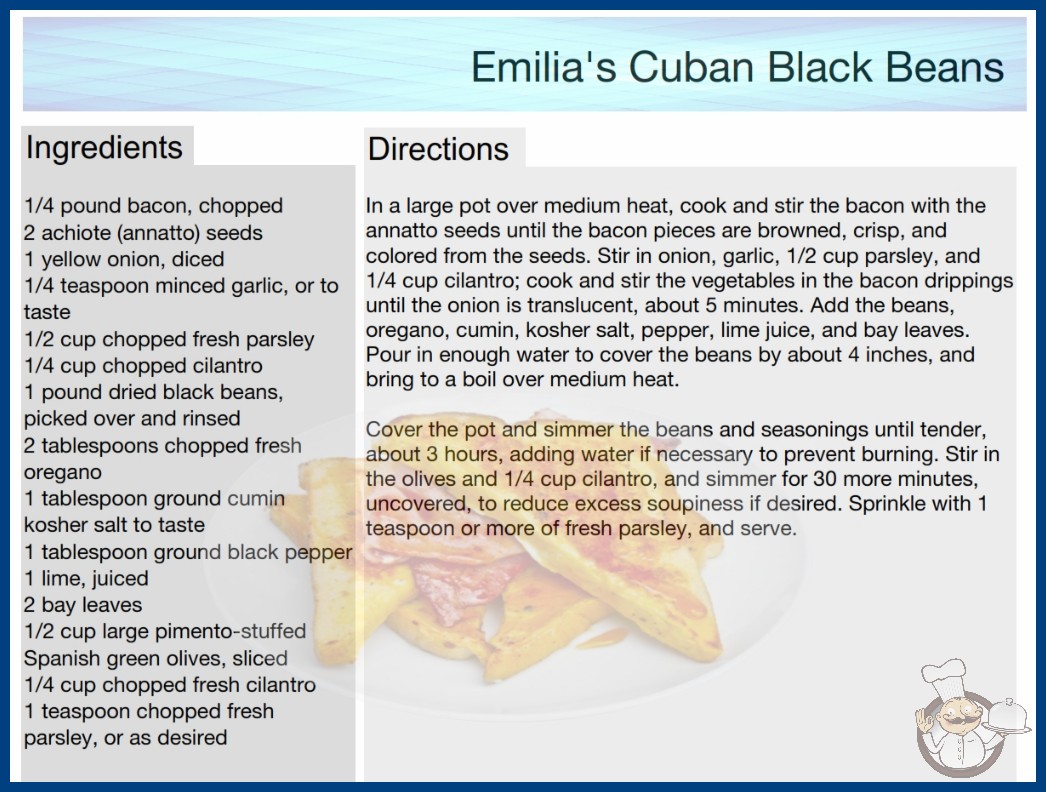 Emilia's Cuban Black Beans

Ingredients

1/4 pound bacon, chopped
2 achiote (annatto) seeds
1 yellow onion, diced
1/4 teaspoon minced garlic, or to taste
1/2 cup chopped fresh parsley
1/4 cup chopped cilantro
1 pound dried black beans, picked over and rinsed
2 tablespoons chopped fresh oregano
1 tablespoon ground cumin
kosher salt to taste
1 tablespoon ground black pepper
1 lime, juiced
2 bay leaves
1/2 cup large pimento-stuffed Spanish green olives, sliced
1/4 cup chopped fresh cilantro
1 teaspoon chopped fresh parsley, or as desired

Directions

In a large pot over medium heat, cook and stir the bacon with the annatto seeds until the bacon pieces are browned, crisp, and colored from the seeds. Stir in onion, garlic, 1/2 cup parsley, and 1/4 cup cilantro; cook and stir the vegetables in the bacon drippings until the onion is translucent, about 5 minutes. Add the beans, oregano, cumin, kosher salt, pepper, lime juice, and bay leaves. Pour in enough water to cover the beans by about 4 inches, and bring to a boil over medium heat.

Cover the pot and simmer the beans and seasonings until tender, about 3 hours, adding water if necessary to prevent burning. Stir in the olives and 1/4 cup cilantro, and simmer for 30 more minutes, uncovered, to reduce excess soupiness if desired. Sprinkle with 1 teaspoon or more of fresh parsley, and serve.